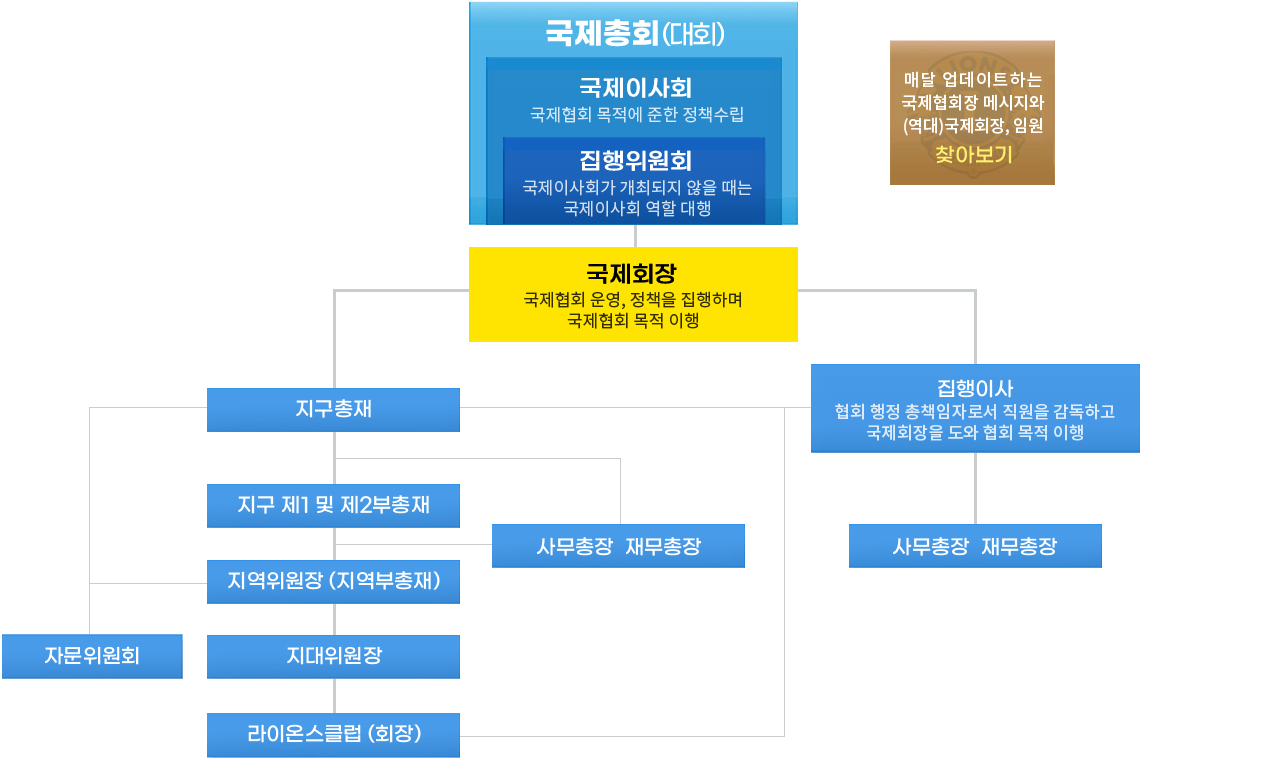 국제총회(대회)

국제이사회
국제협회 목적에 준한 정책수립

집행위원회
국제이사회가 개최되지 않을 때는 국제이사회 역할 대행

매달 업데이트하는 국제협회장 메시지와 (역대)국제회장, 임원
찾아보기

국제회장
국제협회 운영, 정책을 집행하며 국제협회 목적 이행

지구총재

집행이사
협회 행정 총책임자로서 직원을 감독하고 국제회장을 도와 협회 목적 이행

지구 제1 및 제2부총재

사무총장 재무총장

사무총장 재무총장

지역위원장 (지역부총재)

자문위원회

지대위원장

라이온스클럽 (회장)